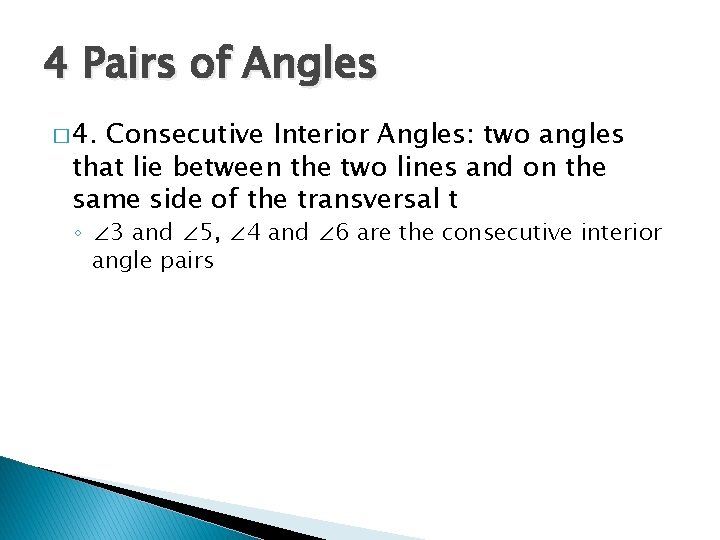 4 Pairs of Angles

□ 4. Consecutive Interior Angles: two angles that lie between the two lines and on the same side of the transversal t

◦ $\angle 3$ and $\angle 5$, $\angle 4$ and $\angle 6$ are the consecutive interior angle pairs